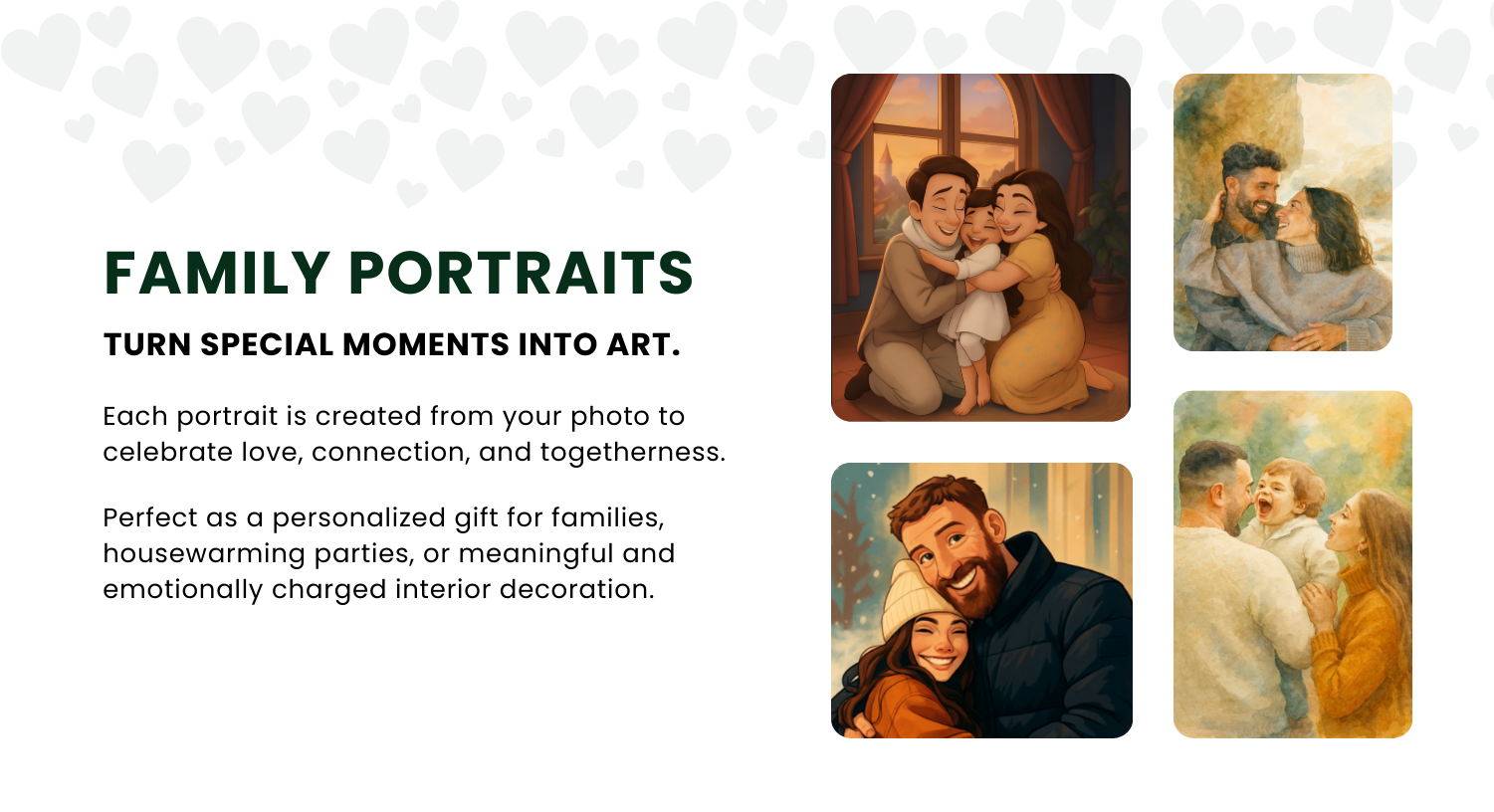 FAMILY PORTRAITS

TURN SPECIAL MOMENTS INTO ART.

Each portrait is created from your photo to celebrate love, connection, and togetherness.

Perfect as a personalized gift for families, housewarming parties, or meaningful and emotionally charged interior decoration.